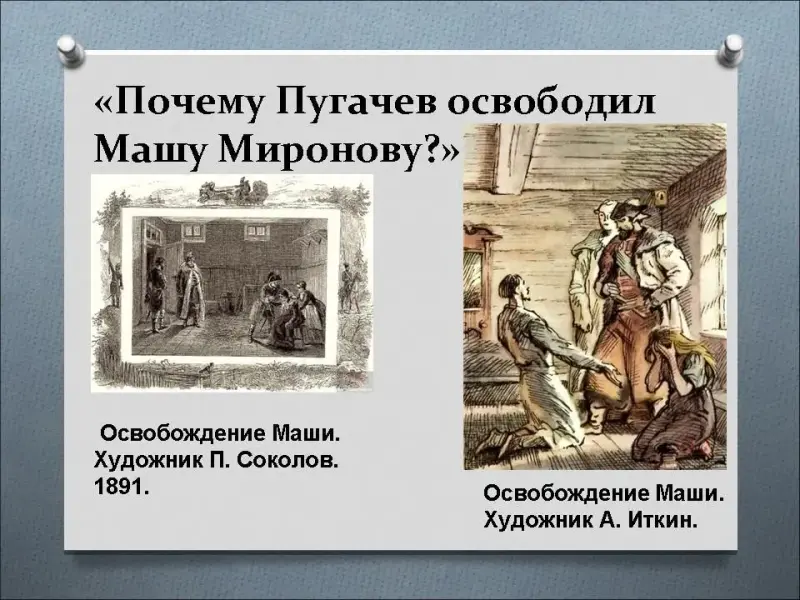 «Почему Пугачев освободил Машу Миронову?»

Освобождение Маши. Художник П. Соколов. 1891.

Освобождение Маши. Художник А. Иткин.